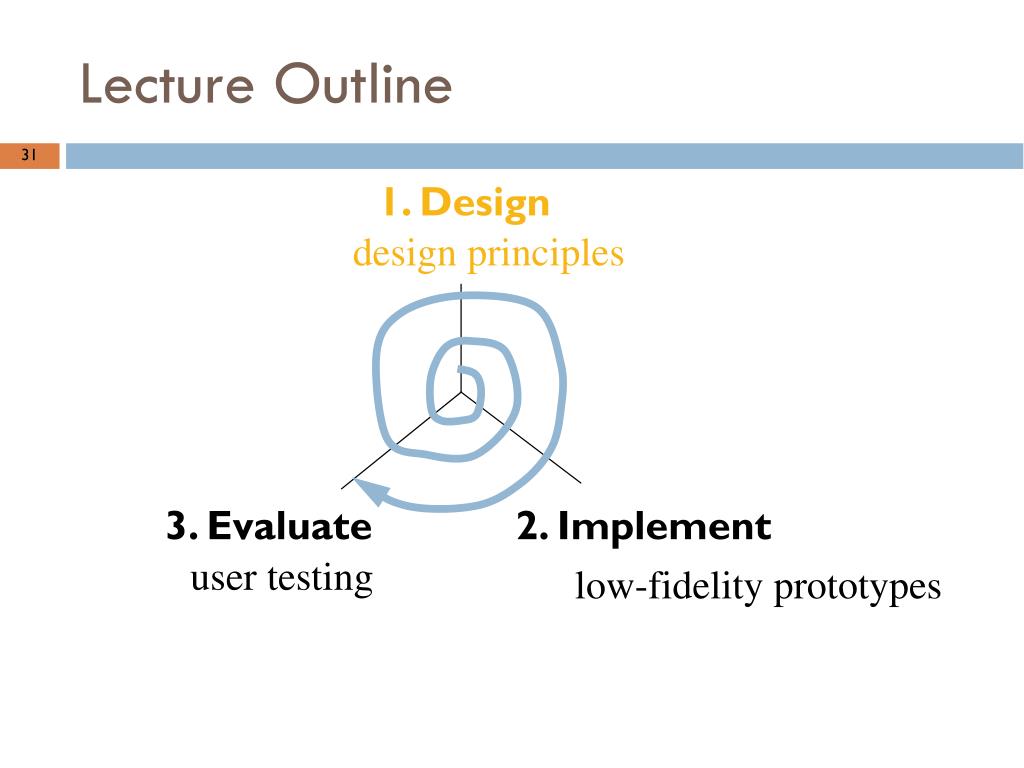 Lecture Outline

31

1. Design
design principles

3. Evaluate
user testing

2. Implement
low-fidelity prototypes